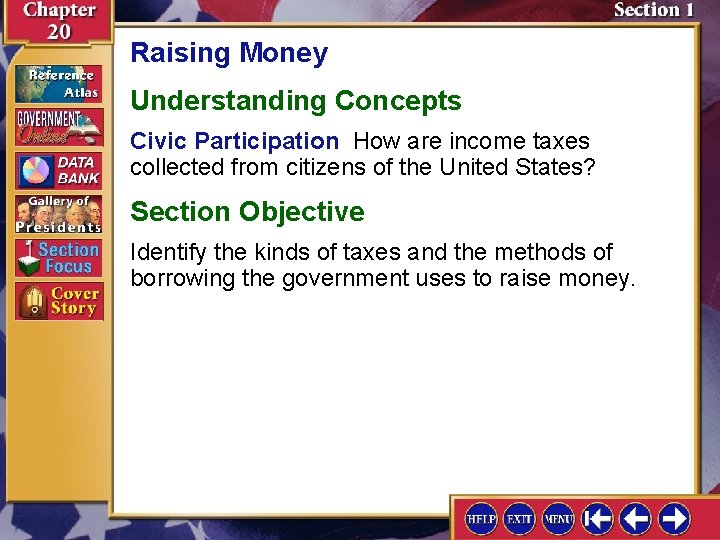 Chapter 20

Section 1

Reference Atlas

GOVERNMENT Online

DATA BANK

Gallery of Presidents

Section Focus

Cover Story

Raising Money

Understanding Concepts

Civic Participation How are income taxes collected from citizens of the United States?

Section Objective

Identify the kinds of taxes and the methods of borrowing the government uses to raise money.

HELP EXIT MENU